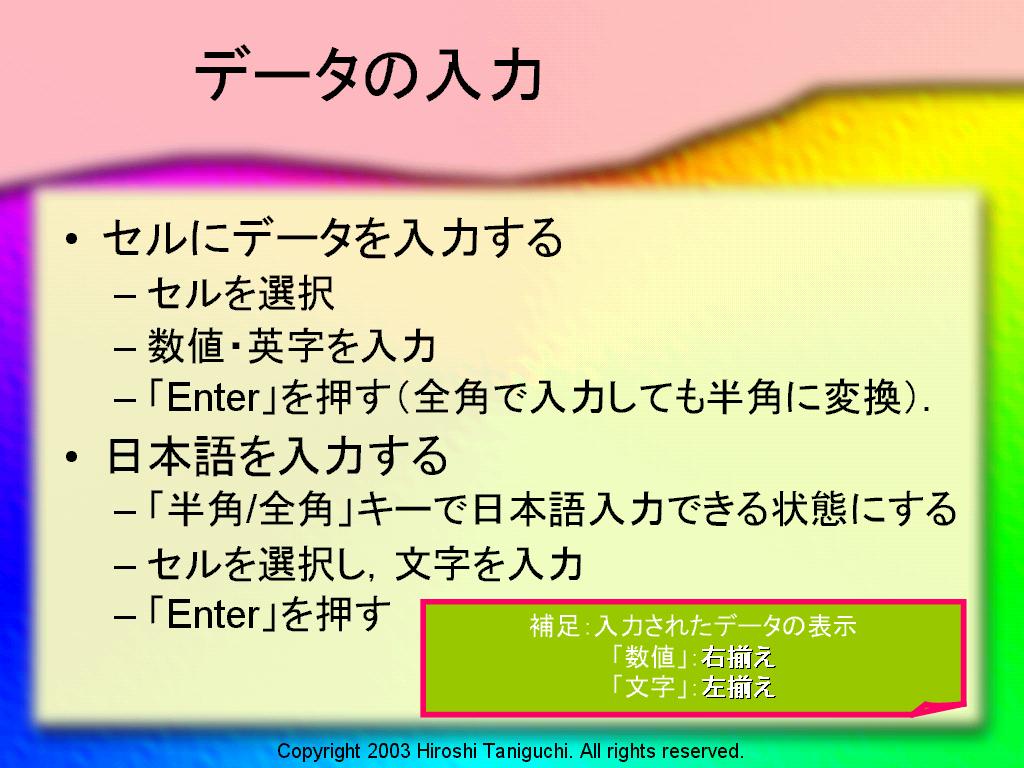 データの入力

• セルにデータを入力する
– セルを選択
– 数値・英字を入力
– 「Enter」を押す（全角で入力しても半角に変換）.

• 日本語を入力する
– 「半角/全角」キーで日本語入力できる状態にする
– セルを選択し，文字を入力
– 「Enter」を押す

補足：入力されたデータの表示
「数値」：右揃え
「文字」：左揃え

Copyright 2003 Hiroshi Taniguchi. All rights reserved.